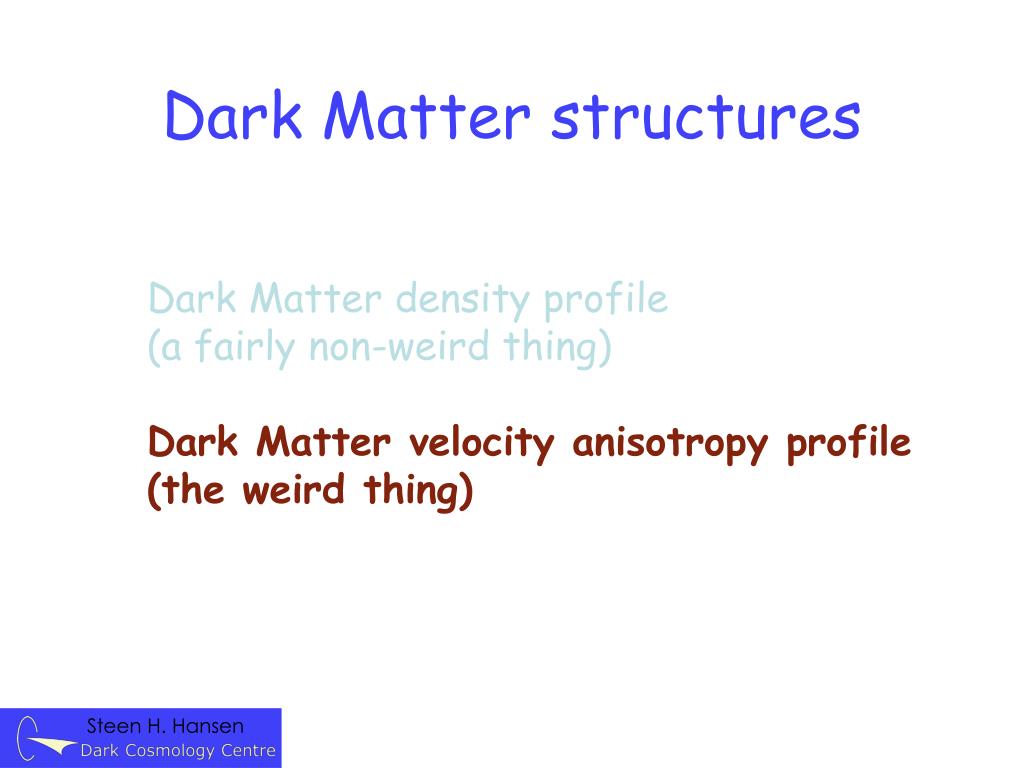 Dark Matter structures

Dark Matter density profile
(a fairly non-weird thing)

Dark Matter velocity anisotropy profile
(the weird thing)

Steen H. Hansen
Dark Cosmology Centre